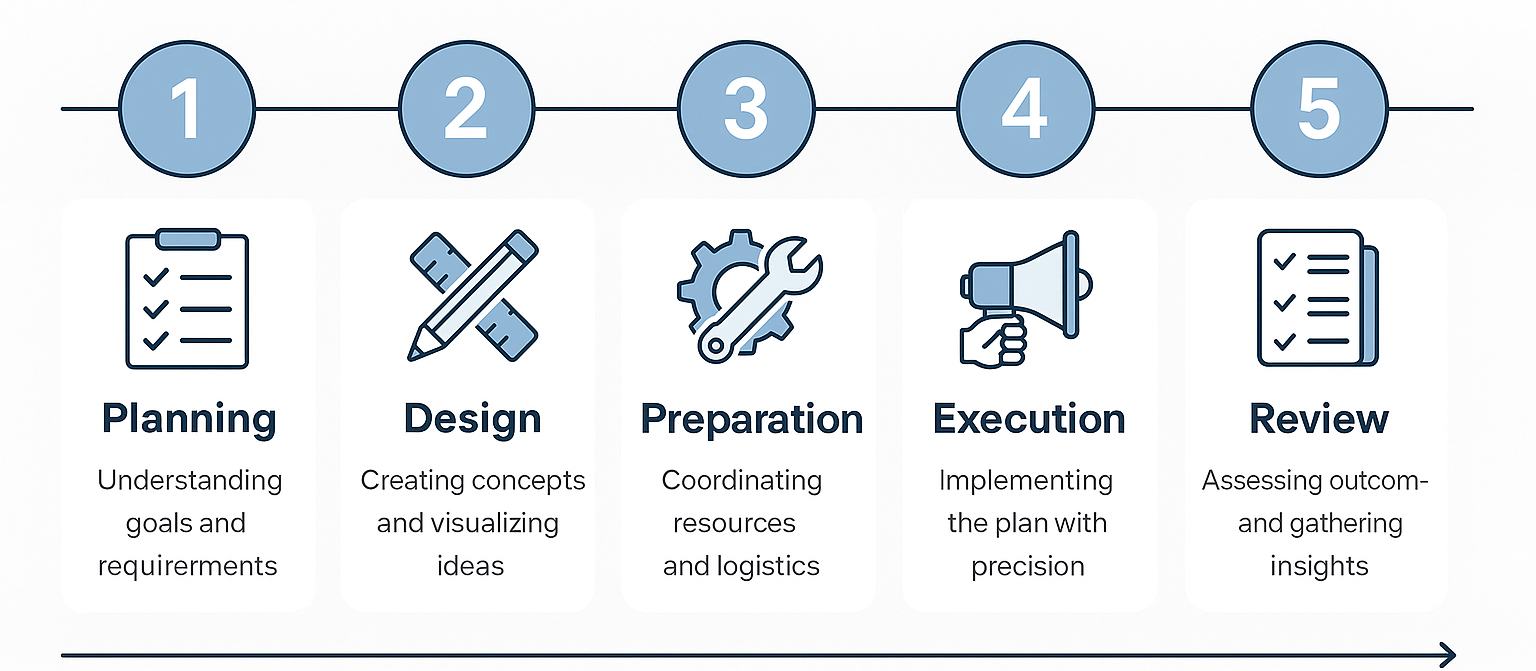 1

Planning

Understanding goals and requirerments

2

Design

Creating concepts and visualizing ideas

3

Preparation

Coordinating resources and logistics

4

Execution

Implementing the plan with precision

5

Review

Assessing outcom- and gathering insights